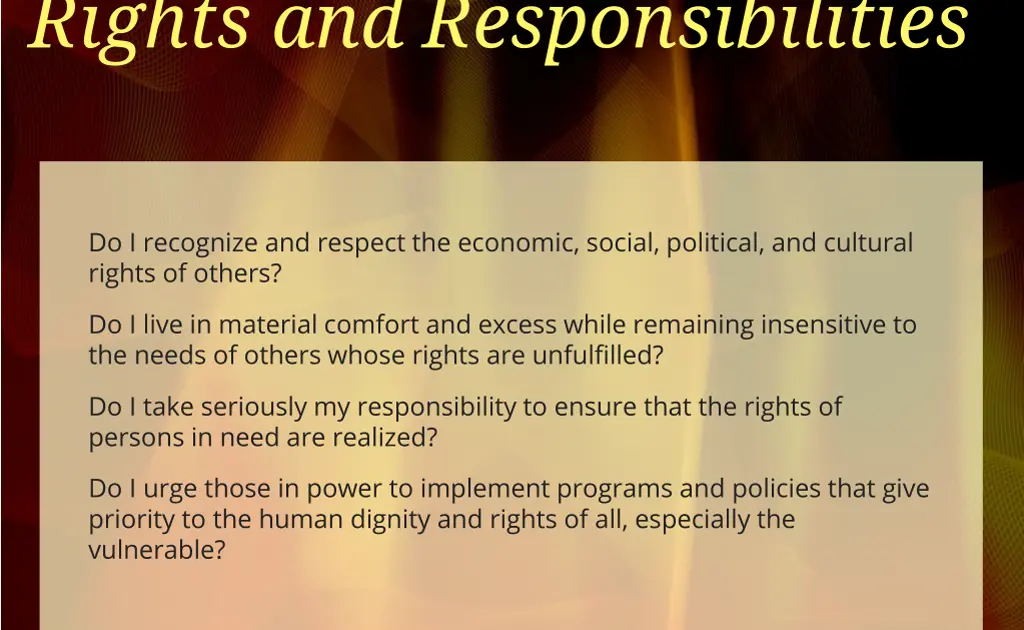 Rights and Responsibilities

Do I recognize and respect the economic, social, political, and cultural rights of others?

Do I live in material comfort and excess while remaining insensitive to the needs of others whose rights are unfulfilled?

Do I take seriously my responsibility to ensure that the rights of persons in need are realized?

Do I urge those in power to implement programs and policies that give priority to the human dignity and rights of all, especially the vulnerable?